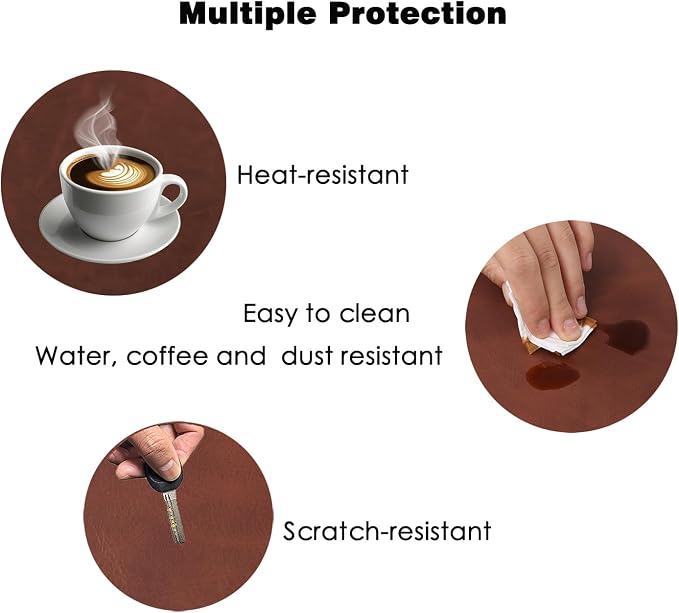 Multiple Protection

Heat-resistant

Easy to clean
Water, coffee and dust resistant

Scratch-resistant